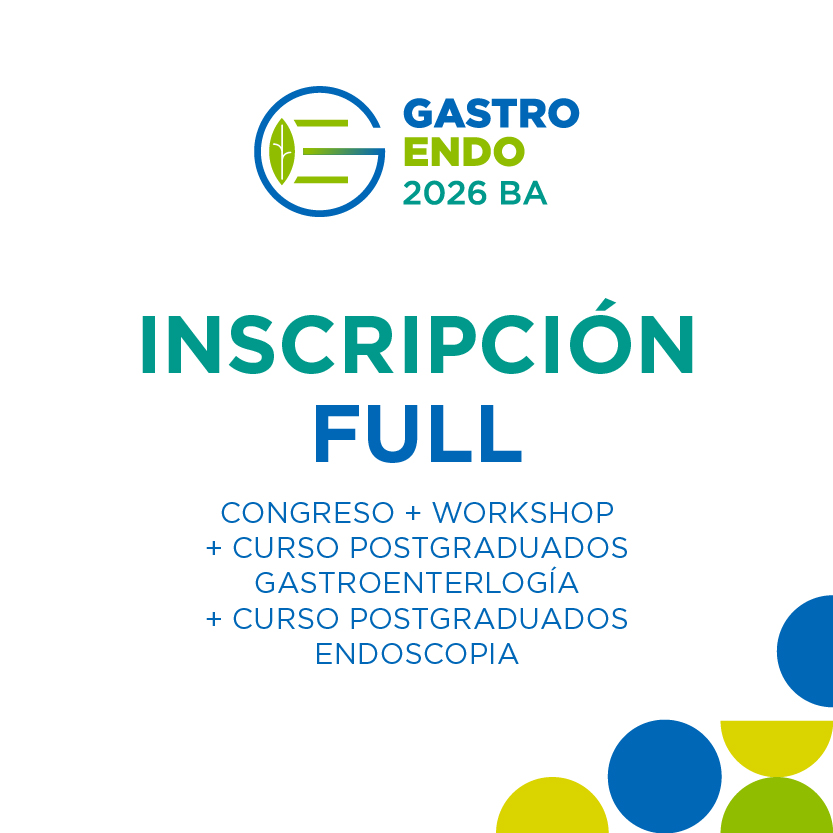 GASTRO
ENDO
2026 BA

INSCRIPCIÓN
FULL

CONGRESO + WORKSHOP
+ CURSO POSTGRADUADOS
GASTROENTERLOGÍA
+ CURSO POSTGRADUADOS
ENDOSCOPIA